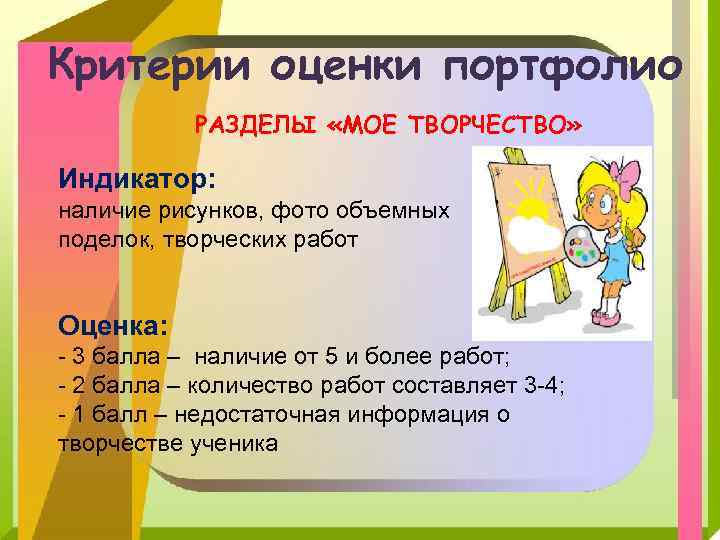 Критерии оценки портфолио

РАЗДЕЛЫ «МОЕ ТВОРЧЕСТВО»

Индикатор:
наличие рисунков, фото объемных поделок, творческих работ

Оценка:
- 3 балла – наличие от 5 и более работ;
- 2 балла – количество работ составляет 3-4;
- 1 балл – недостаточная информация о творчестве ученика